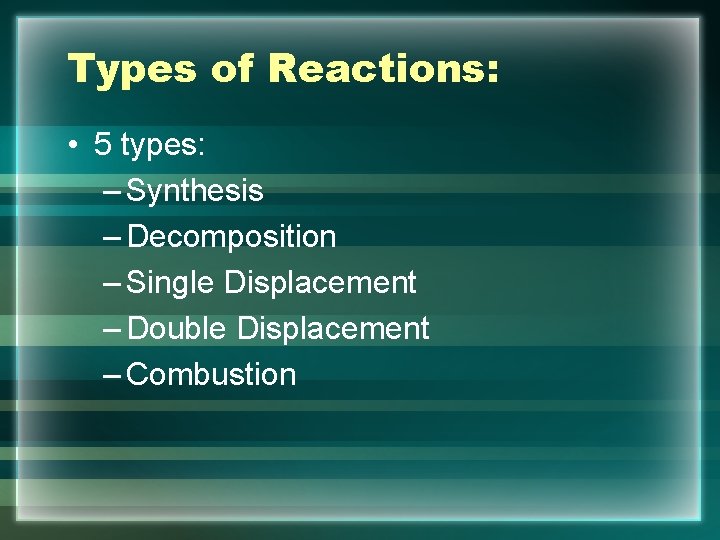 Types of Reactions:

• 5 types:
– Synthesis
– Decomposition
– Single Displacement
– Double Displacement
– Combustion